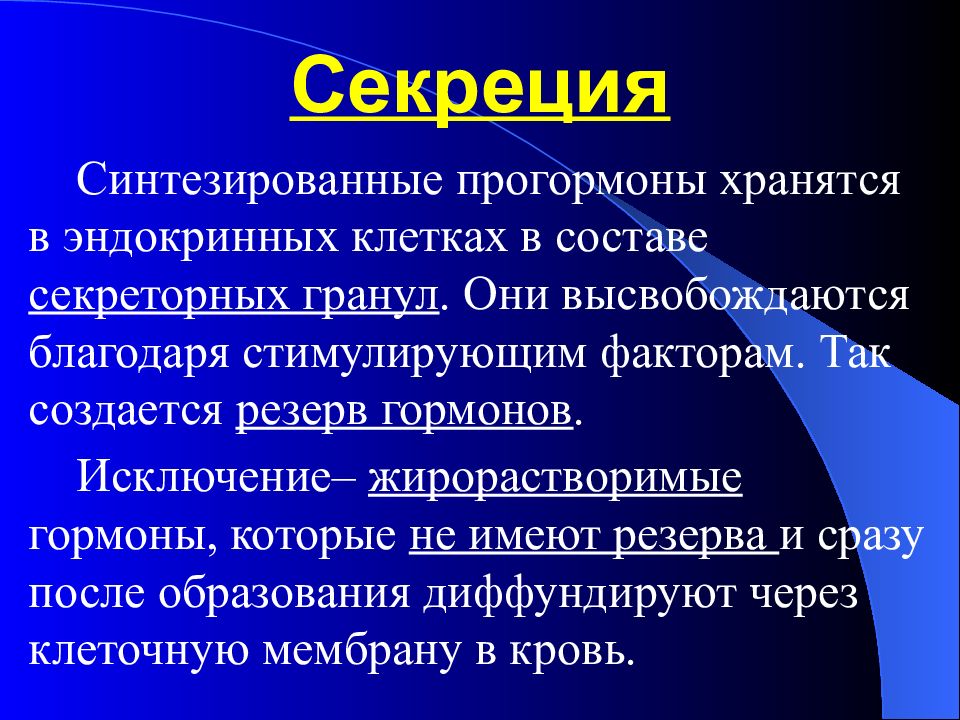 Секреция

Синтезированные прогормоны хранятся в эндокринных клетках в составе секреторных гранул. Они высвобождаются благодаря стимулирующим факторам. Так создается резерв гормонов.

Исключение– жирорастворимые гормоны, которые не имеют резерва и сразу после образования диффундируют через клеточную мембрану в кровь.